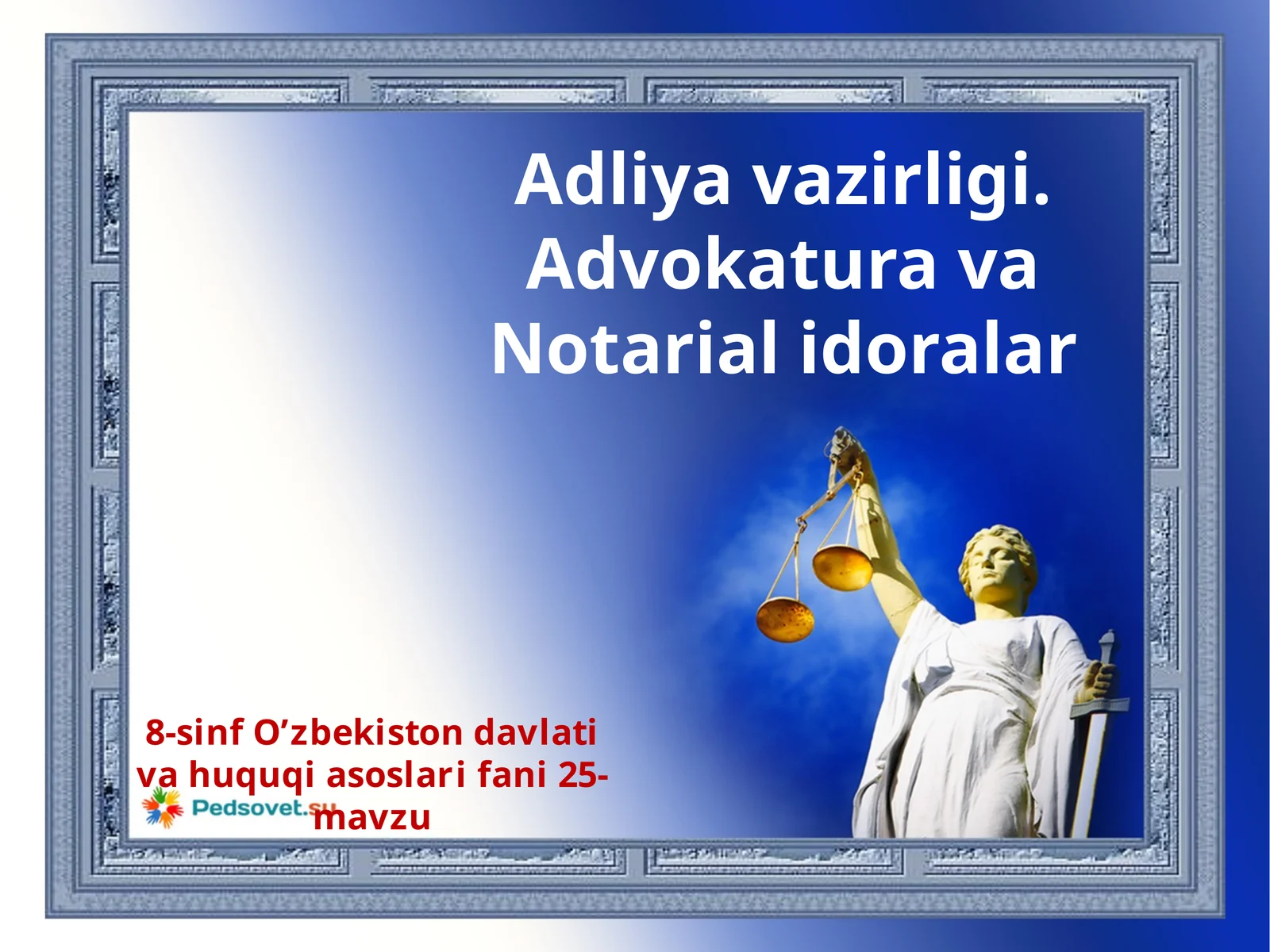 Adliya vazirligi. Advokatura va Notarial idoralar

8-sinf O’zbekiston davlati va huquqi asoslari fani 25-mavzu

Pedsovet.su